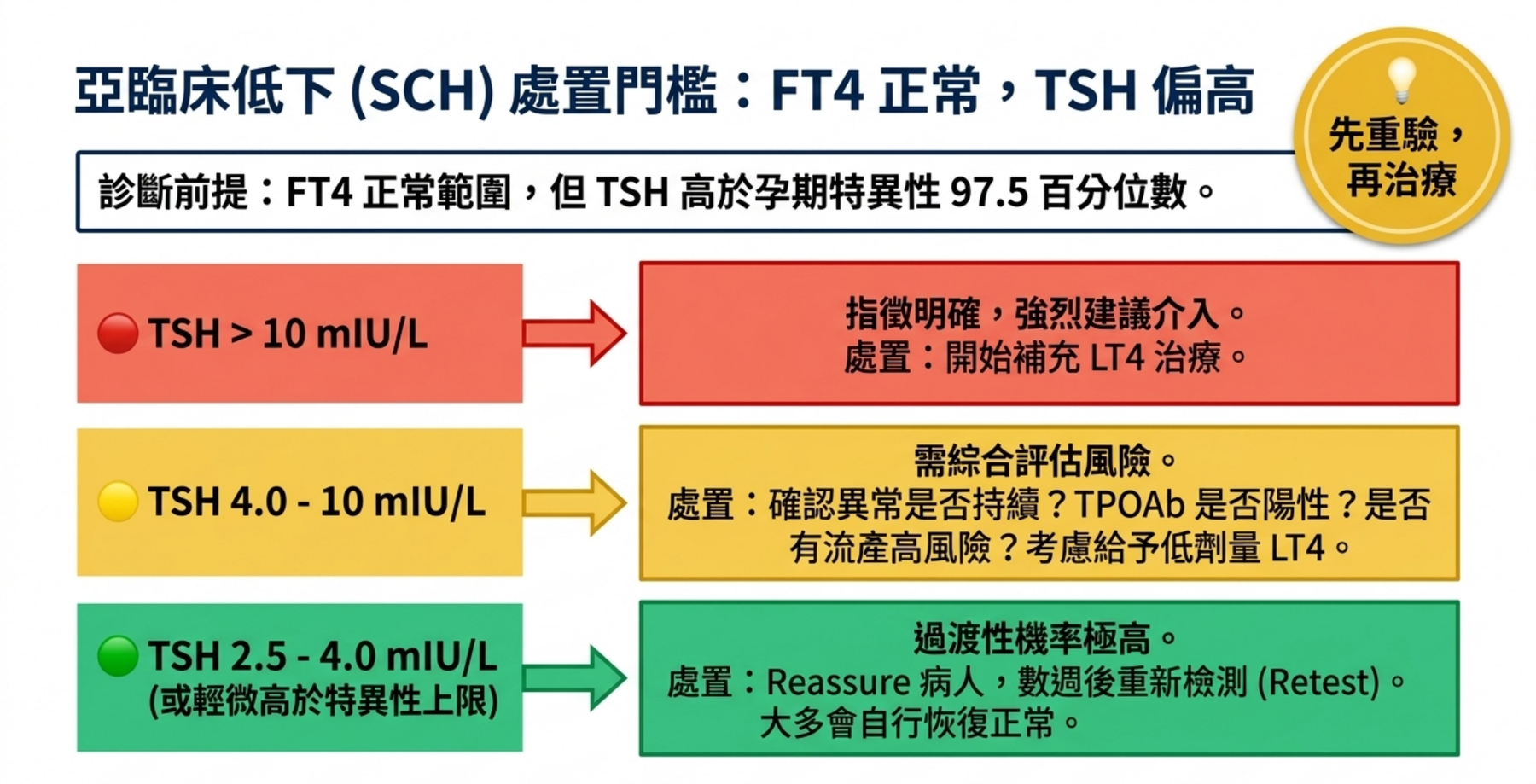 亞臨床低下 (SCH) 處置門檻：FT4 正常，TSH 偏高

先重驗，再治療

診斷前提：FT4 正常範圍，但 TSH 高於孕期特異性 97.5 百分位數。

TSH > 10 mIU/L

指徵明確，強烈建議介入。
處置：開始補充 LT4 治療。

TSH 4.0 - 10 mIU/L

需綜合評估風險。
處置：確認異常是否持續？TPOAb 是否陽性？是否有流產高風險？考慮給予低劑量 LT4。

TSH 2.5 - 4.0 mIU/L
(或輕微高於特異性上限)

過渡性機率極高。
處置：Reassure 病人，數週後重新檢測 (Retest)。
大多會自行恢復正常。